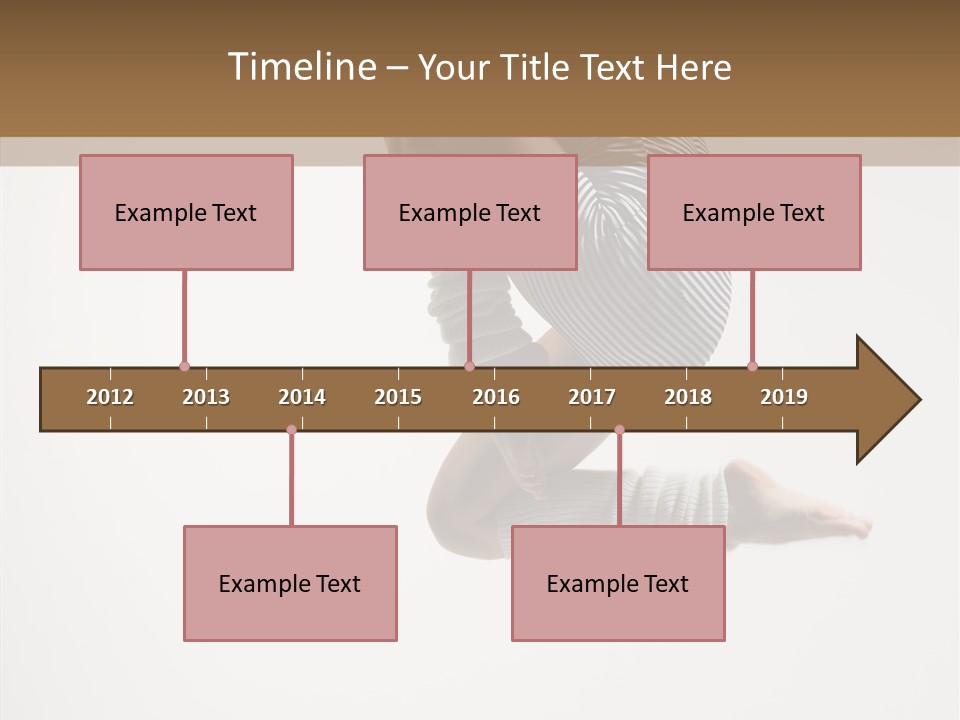 Timeline – Your Title Text Here

Example Text

Example Text

Example Text

2012 2013 2014 2015 2016 2017 2018 2019

Example Text

Example Text